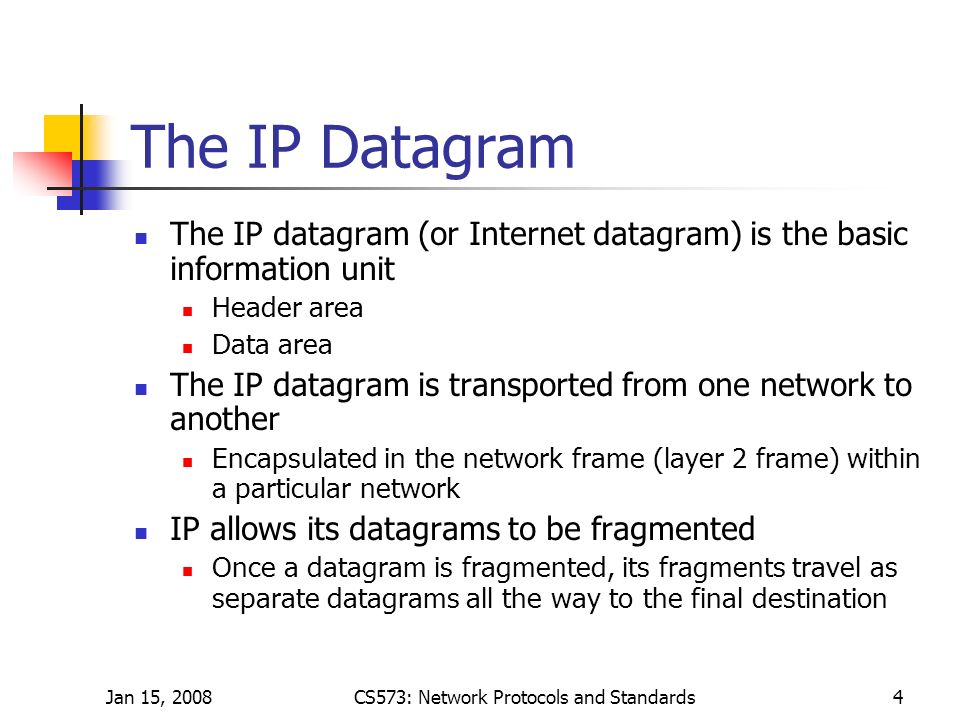 The IP Datagram

- The IP datagram (or Internet datagram) is the basic information unit
  - Header area
  - Data area
- The IP datagram is transported from one network to another
  - Encapsulated in the network frame (layer 2 frame) within a particular network
- IP allows its datagrams to be fragmented
  - Once a datagram is fragmented, its fragments travel as separate datagrams all the way to the final destination

Jan 15, 2008 CS573: Network Protocols and Standards 4